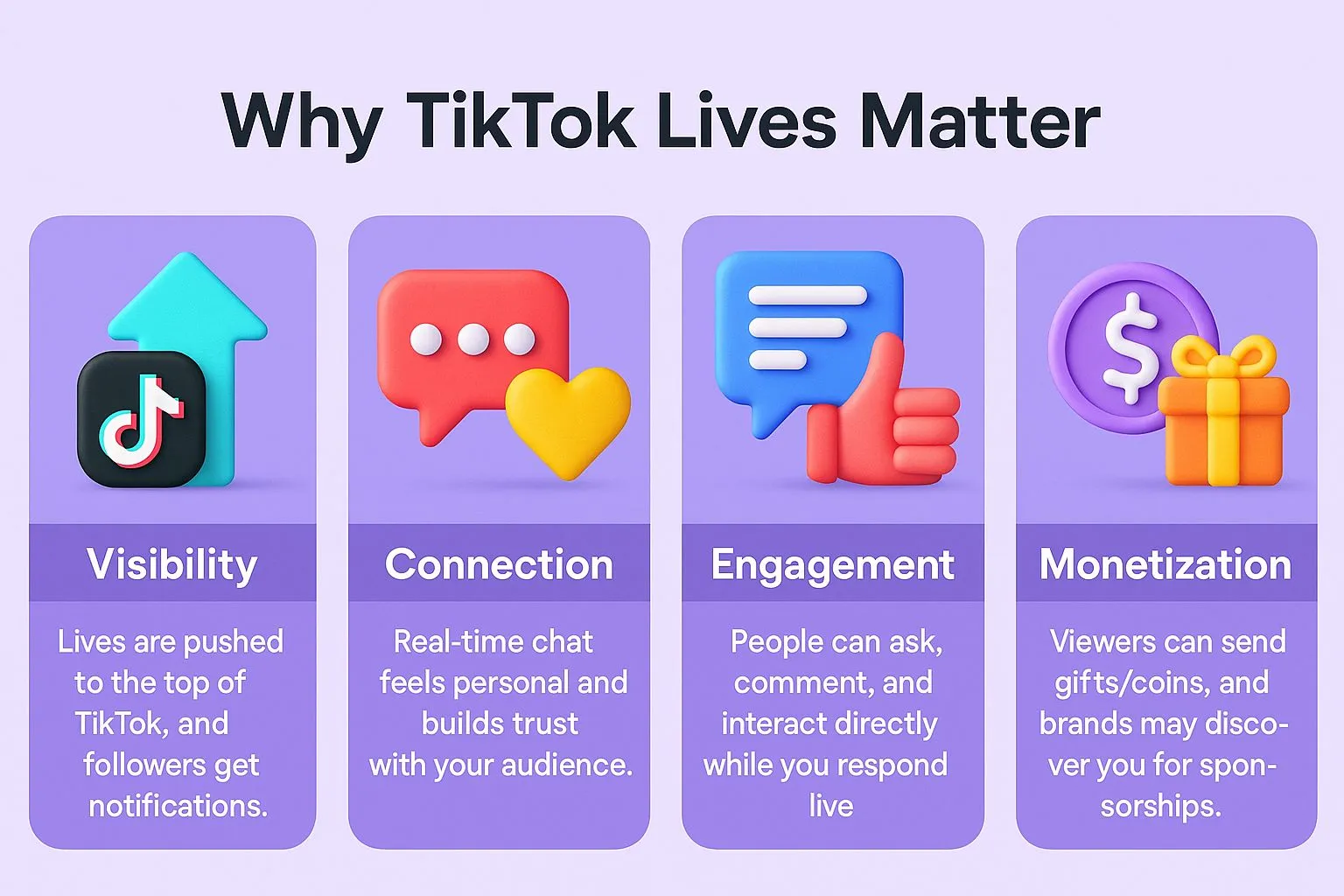 Why TikTok Lives Matter

Visibility

Lives are pushed to the top of TikTok, and followers get notifications.

Connection

Real-time chat feels personal and builds trust with your audience.

Engagement

People can ask, comment, and interact directly while you respond live

Monetization

Viewers can send gifts/coins, and brands may discover you for sponsorships.